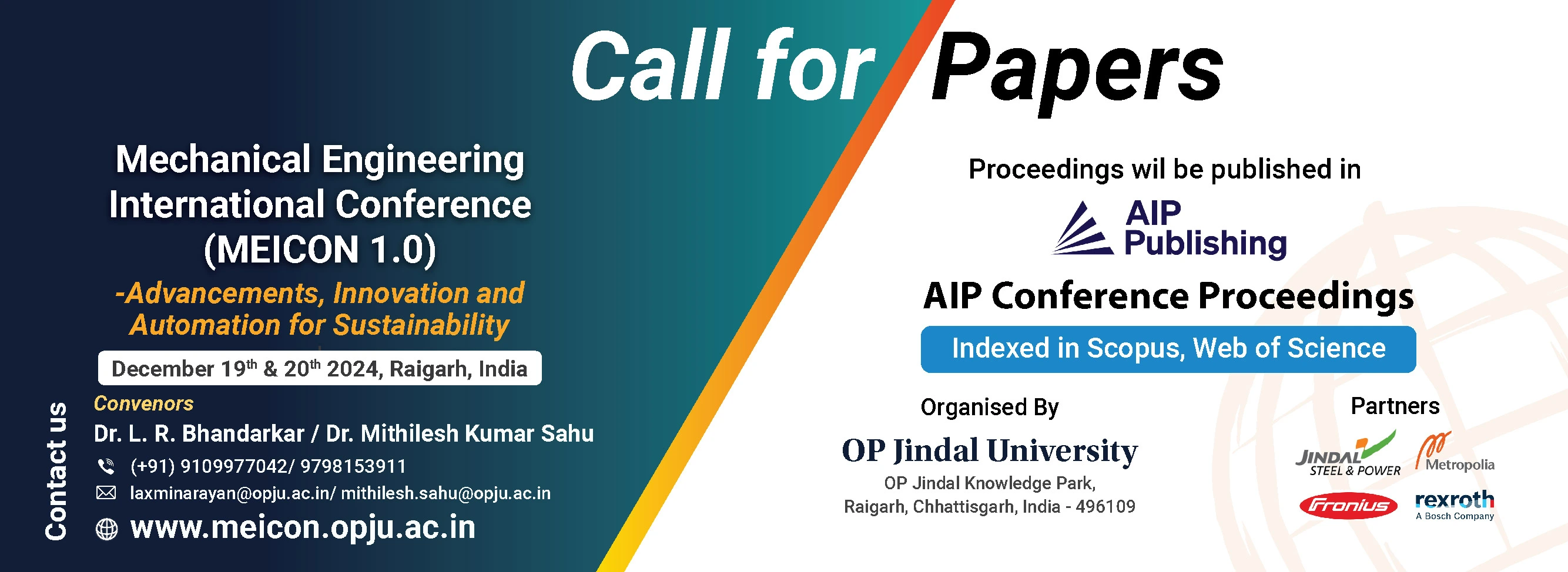 Call for Papers

Mechanical Engineering International Conference (MEICON 1.0)

-Advancements, Innovation and Automation for Sustainability

December 19$^{th}$ & 20$^{th}$ 2024, Raigarh, India

Contact us

Convenors

Dr. L. R. Bhandarkar / Dr. Mithilesh Kumar Sahu

(+91) 9109977042/ 9798153911

laxminarayan@opju.ac.in/ mithilesh.sahu@opju.ac.in

www.meicon.opju.ac.in

Proceedings wil be published in

AIP Publishing

AIP Conference Proceedings

Indexed in Scopus, Web of Science

Organised By

OP Jindal University

OP Jindal Knowledge Park, Raigarh, Chhattisgarh, India - 496109

Partners

JINDAL STEEL & POWER

Metropolia

Fronius

rexroth A Bosch Company